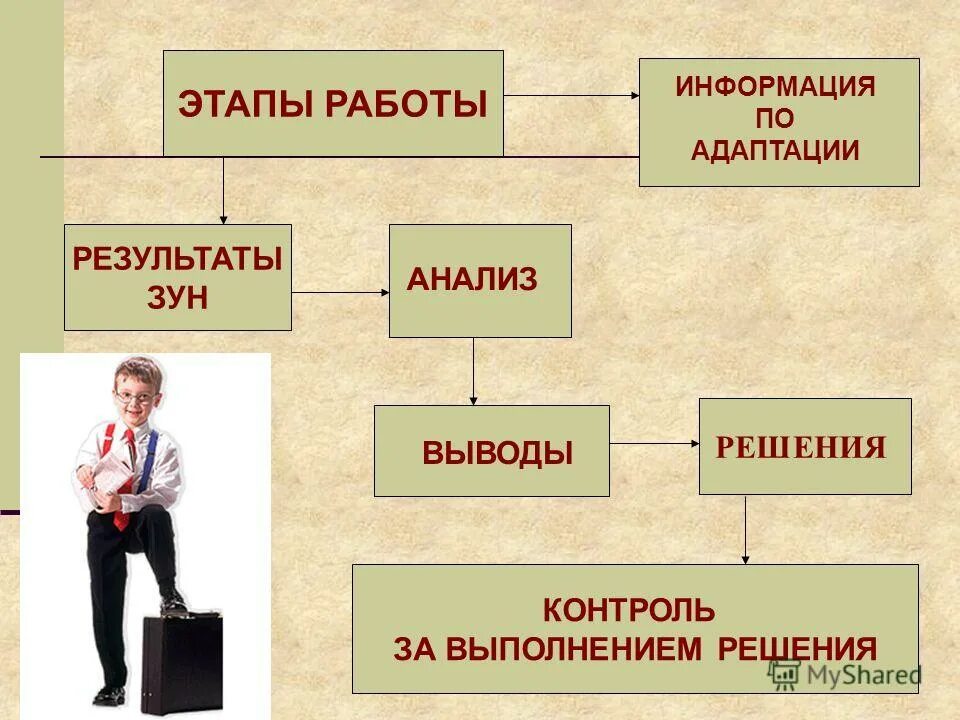 ЭТАПЫ РАБОТЫ

ИНФОРМАЦИЯ ПО АДАПТАЦИИ

РЕЗУЛЬТАТЫ ЗУН

АНАЛИЗ

ВЫВОДЫ

РЕШЕНИЯ

КОНТРОЛЬ ЗА ВЫПОЛНЕНИЕМ РЕШЕНИЯ

MyShared